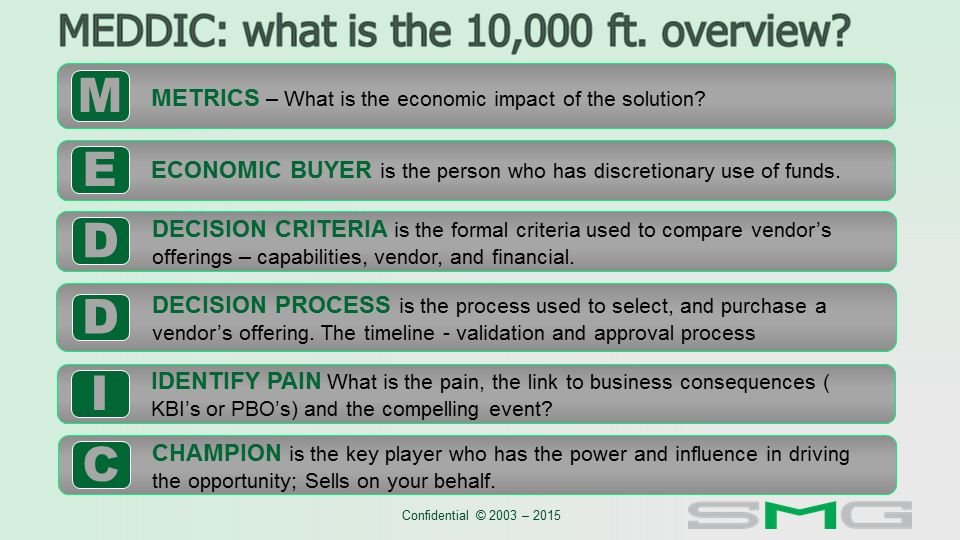 MEDDIC: what is the 10,000 ft. overview?

M METRICS – What is the economic impact of the solution?

E ECONOMIC BUYER is the person who has discretionary use of funds.

D DECISION CRITERIA is the formal criteria used to compare vendor's offerings – capabilities, vendor, and financial.

D DECISION PROCESS is the process used to select, and purchase a vendor's offering. The timeline - validation and approval process

I IDENTIFY PAIN What is the pain, the link to business consequences ( KBI's or PBO's) and the compelling event?

C CHAMPION is the key player who has the power and influence in driving the opportunity; Sells on your behalf.

Confidential © 2003 – 2015

SMG